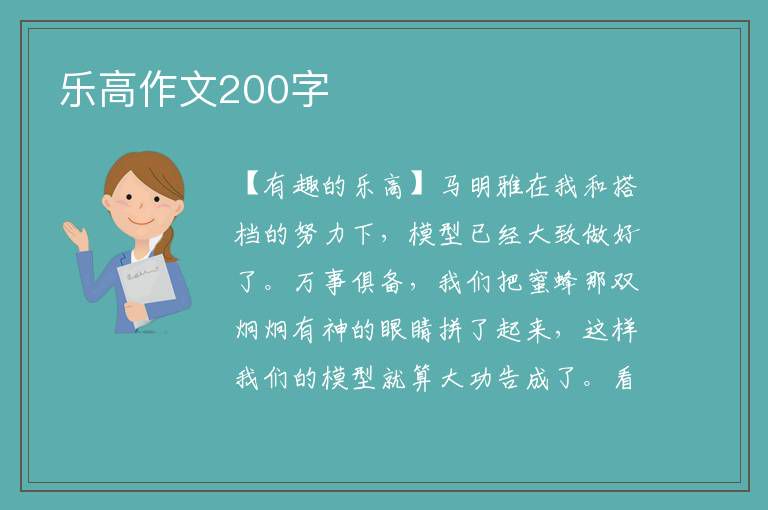 乐高作文200字

【有趣的乐高】马明雅在我和搭档的努力下，模型已经大致做好了。万事俱备，我们把蜜蜂那双炯炯有神的眼睛拼了起来，这样我们的模型就算大功告成了。看